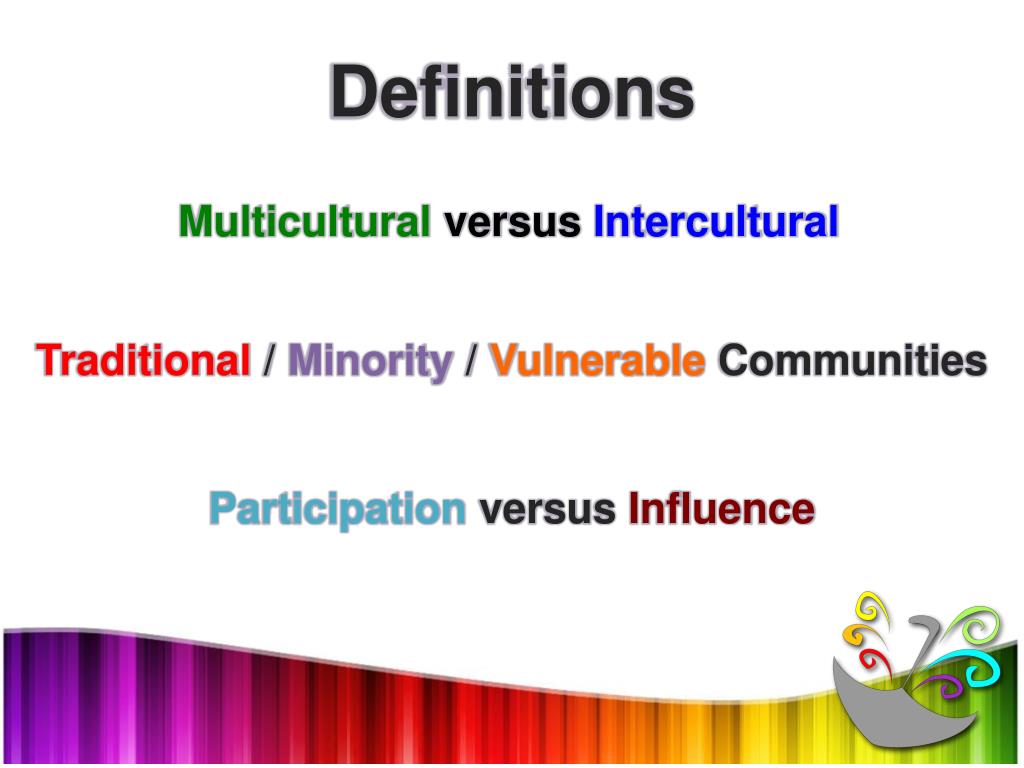 Definitions

Multicultural versus Intercultural

Traditional / Minority / Vulnerable Communities

Participation versus Influence